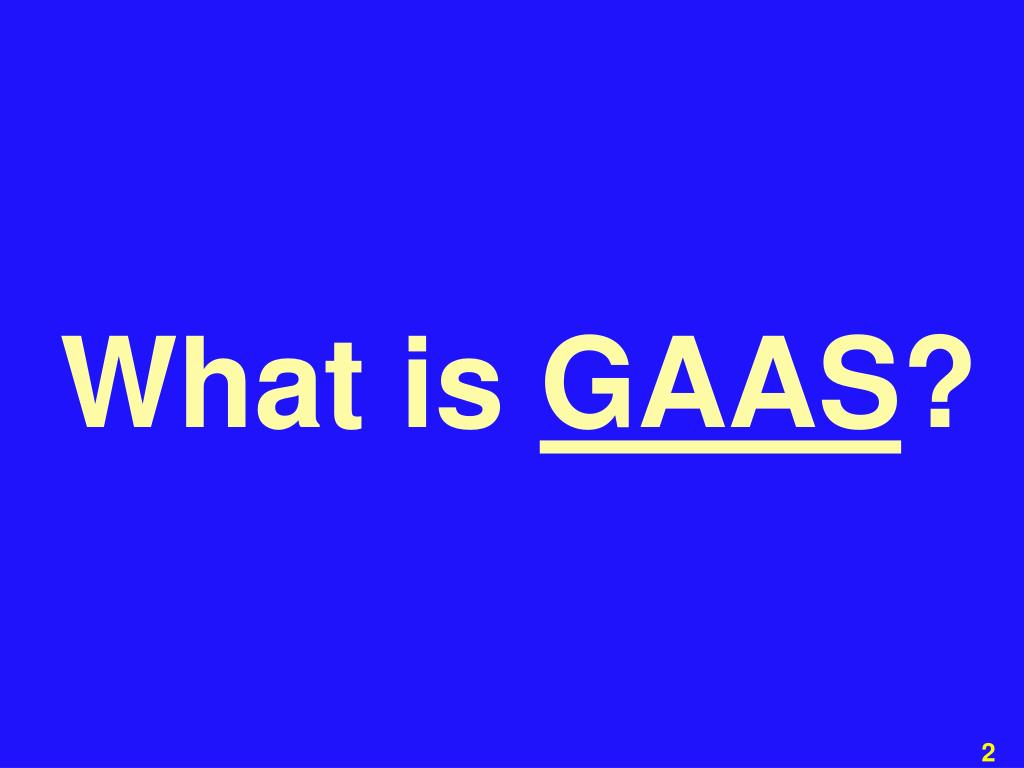 What is GAAS?

2